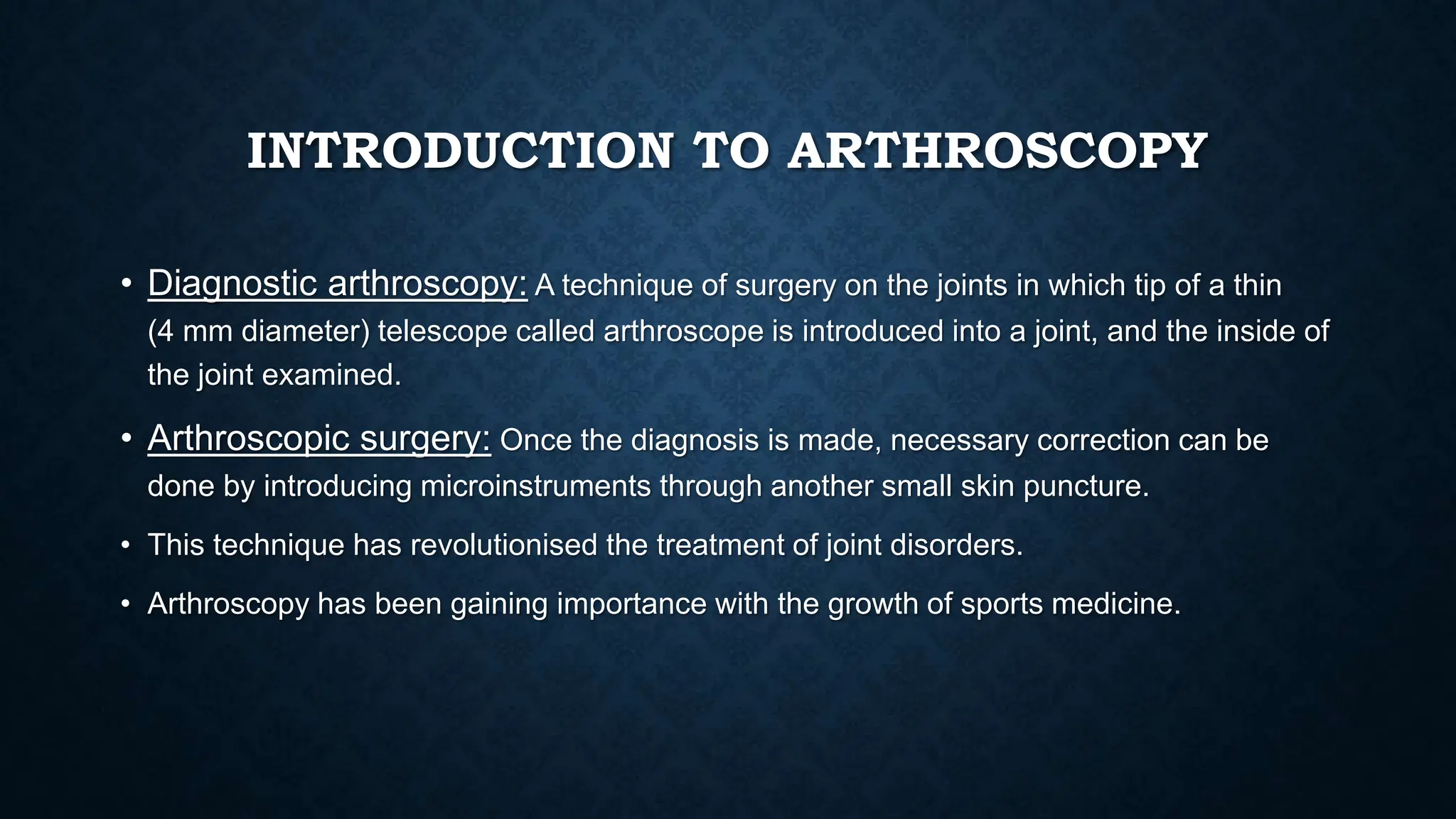 INTRODUCTION TO ARTHROSCOPY

• Diagnostic arthroscopy: A technique of surgery on the joints in which tip of a thin (4 mm diameter) telescope called arthroscope is introduced into a joint, and the inside of the joint examined.

• Arthroscopic surgery: Once the diagnosis is made, necessary correction can be done by introducing microinstruments through another small skin puncture.

• This technique has revolutionised the treatment of joint disorders.

• Arthroscopy has been gaining importance with the growth of sports medicine.